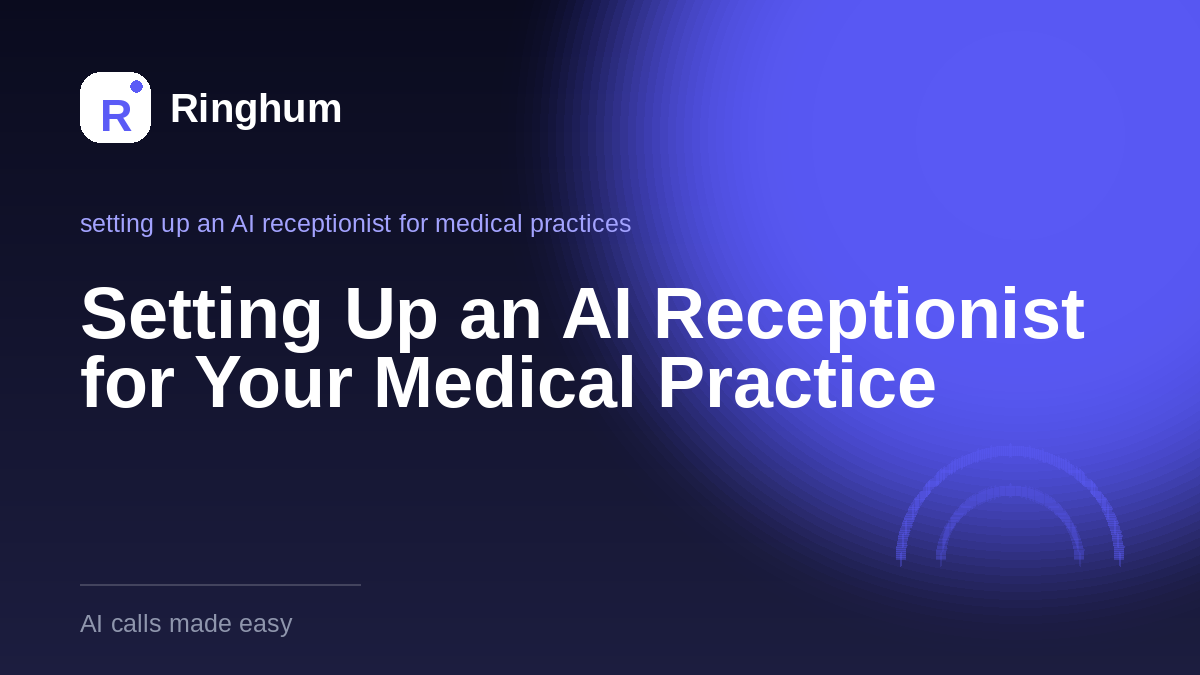 R Ringhum

setting up an AI receptionist for medical practices

Setting Up an AI Receptionist for Your Medical Practice

AI calls made easy